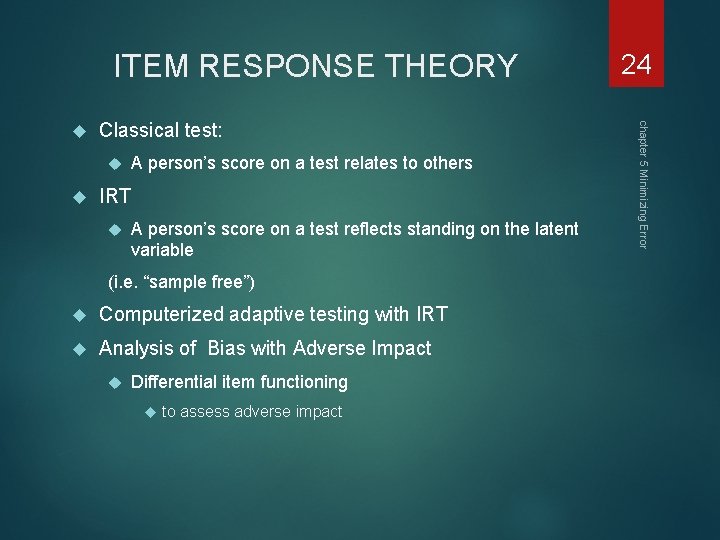 ITEM RESPONSE THEORY

24

chapter 5 Minimizing Error

Classical test:

A person's score on a test relates to others

IRT

A person's score on a test reflects standing on the latent variable

(i.e. "sample free")

Computerized adaptive testing with IRT

Analysis of Bias with Adverse Impact

Differential item functioning

to assess adverse impact